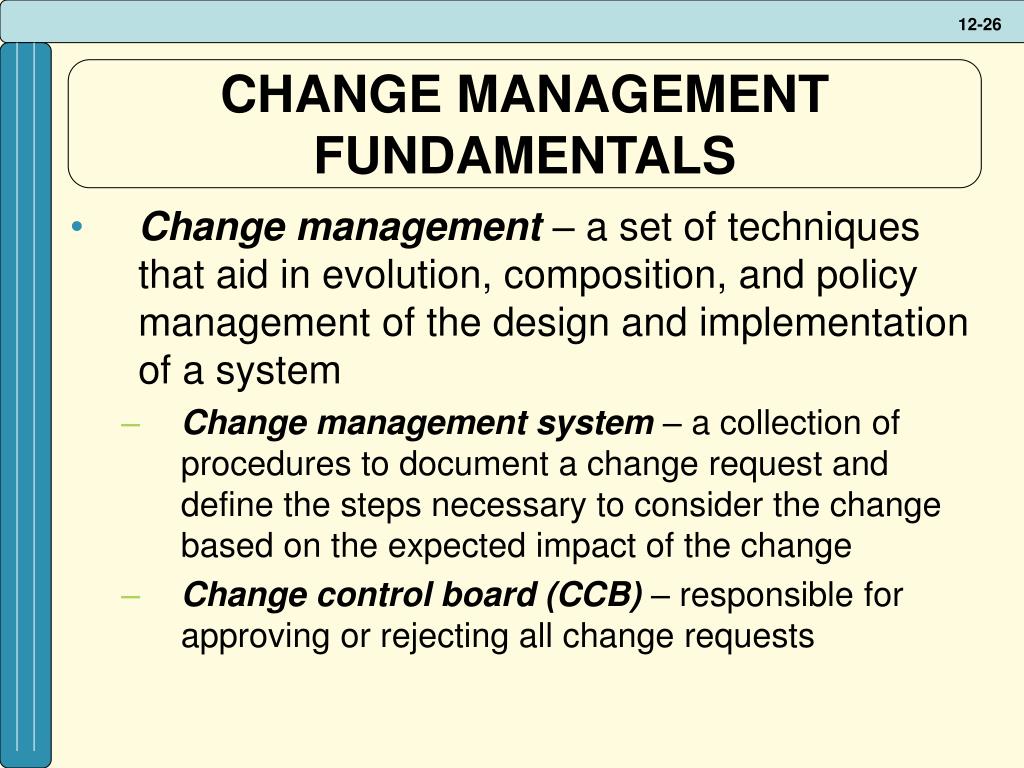 12-26

CHANGE MANAGEMENT FUNDAMENTALS

• Change management – a set of techniques that aid in evolution, composition, and policy management of the design and implementation of a system
– Change management system – a collection of procedures to document a change request and define the steps necessary to consider the change based on the expected impact of the change
– Change control board (CCB) – responsible for approving or rejecting all change requests